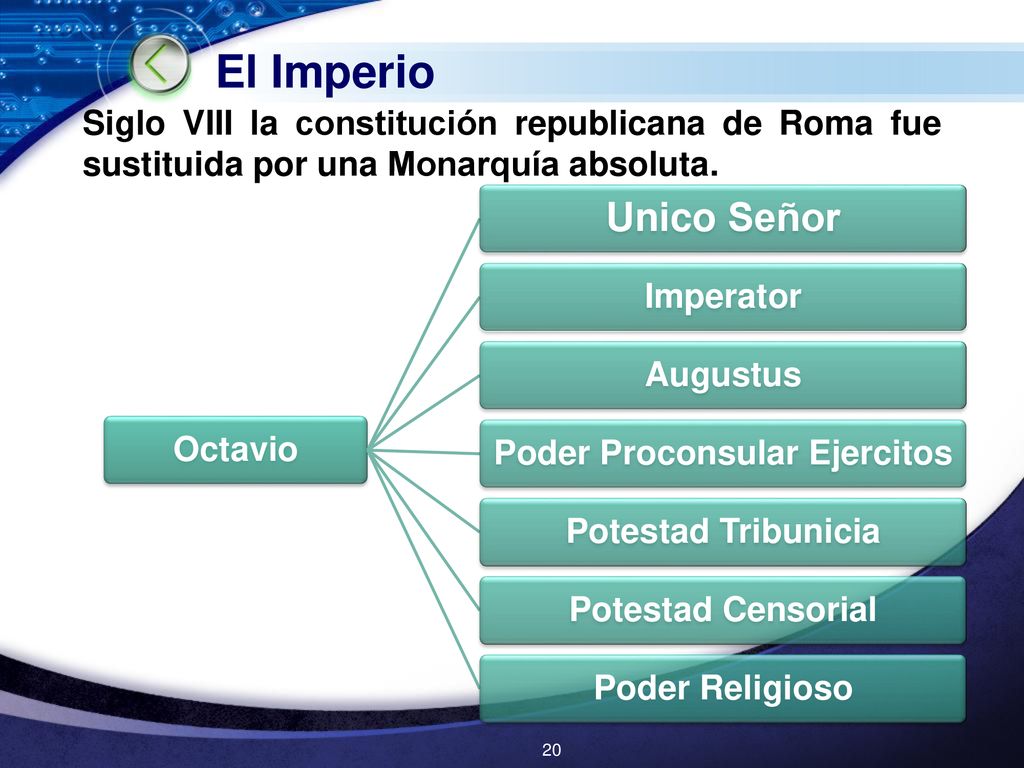 El Imperio

Siglo VIII la constitución republicana de Roma fue sustituida por una Monarquía absoluta.

Octavio

Unico Señor

Imperator

Augustus

Poder Proconsular Ejercitos

Potestad Tribunicia

Potestad Censorial

Poder Religioso

20